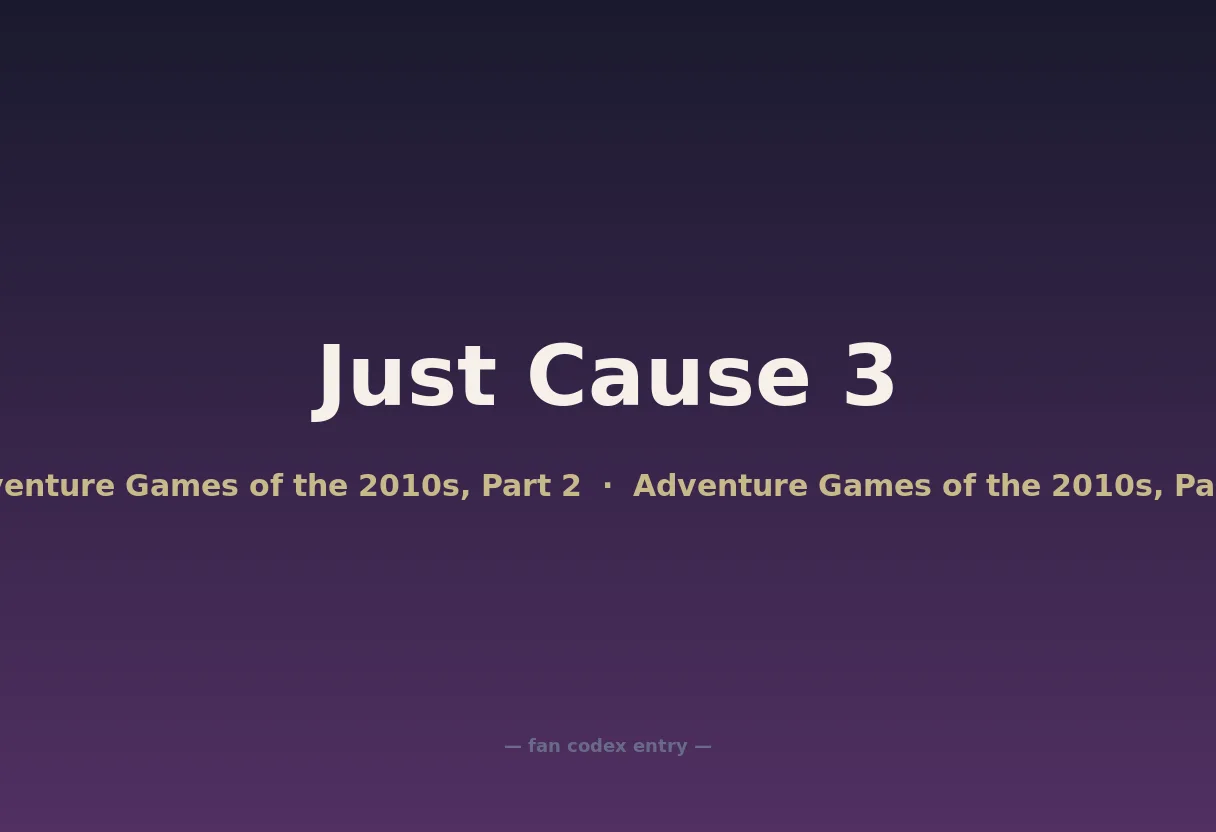 Just Cause 3

venture Games of the 2010s, Part 2 · Adventure Games of the 2010s, Pa

— fan codex entry —